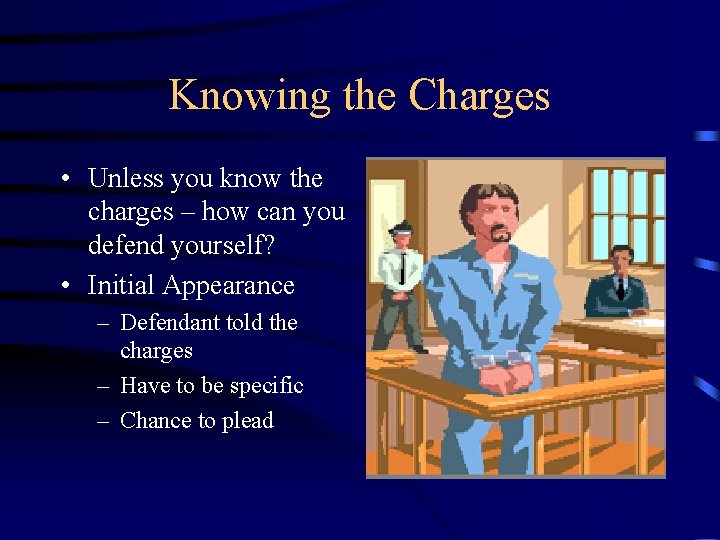 Knowing the Charges

• Unless you know the charges – how can you defend yourself?
• Initial Appearance
– Defendant told the charges
– Have to be specific
– Chance to plead